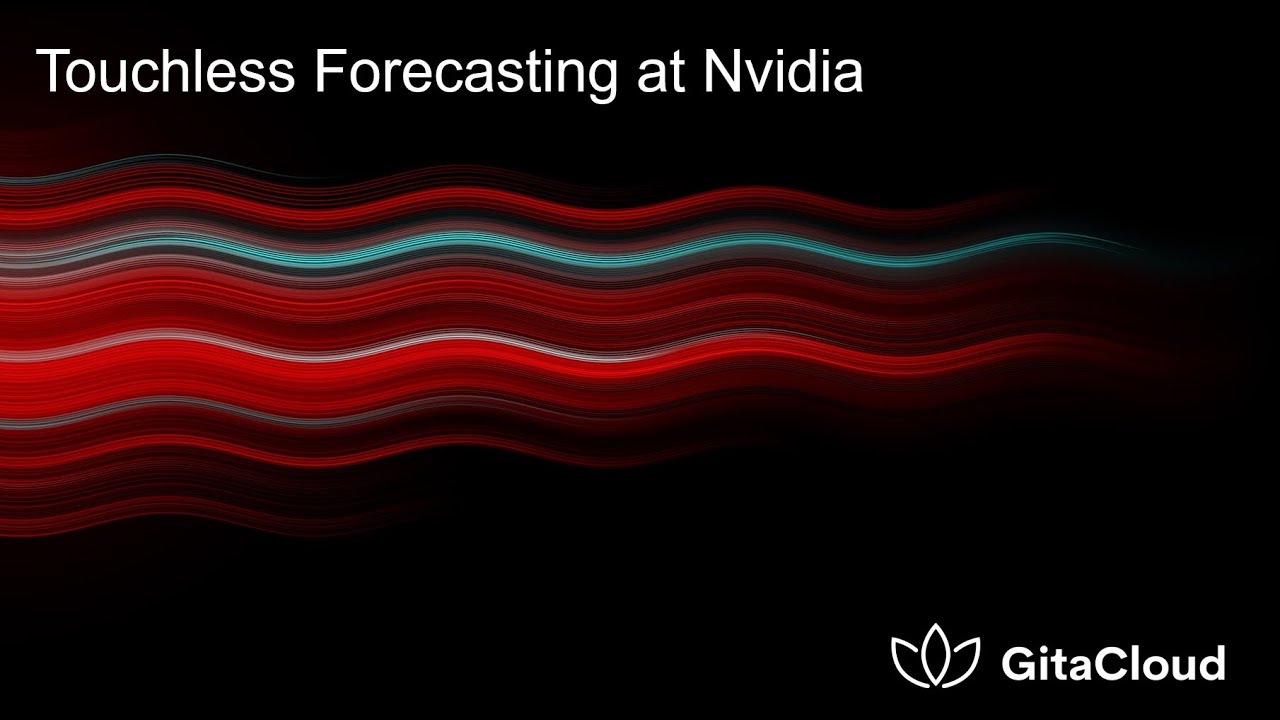 Touchless Forecasting at Nvidia

GitaCloud